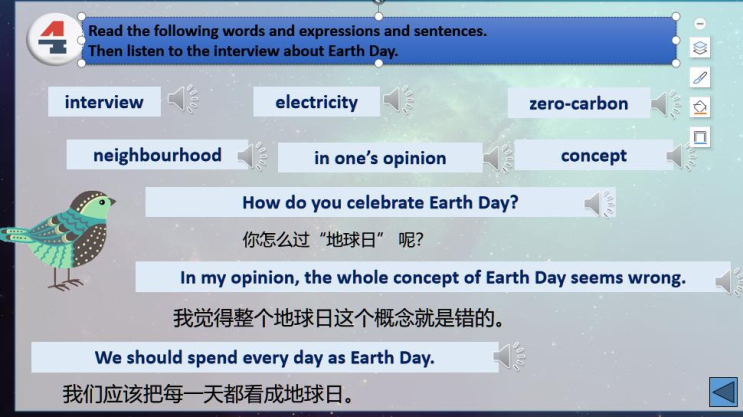 4

Read the following words and expressions and sentences.
Then listen to the interview about Earth Day.

interview

electricity

zero-carbon

neighbourhood

in one's opinion

concept

How do you celebrate Earth Day?

你怎么过“地球日” 呢?

In my opinion, the whole concept of Earth Day seems wrong.

我觉得整个地球日这个概念就是错的。

We should spend every day as Earth Day.

我们应该把每一天都看成地球日。